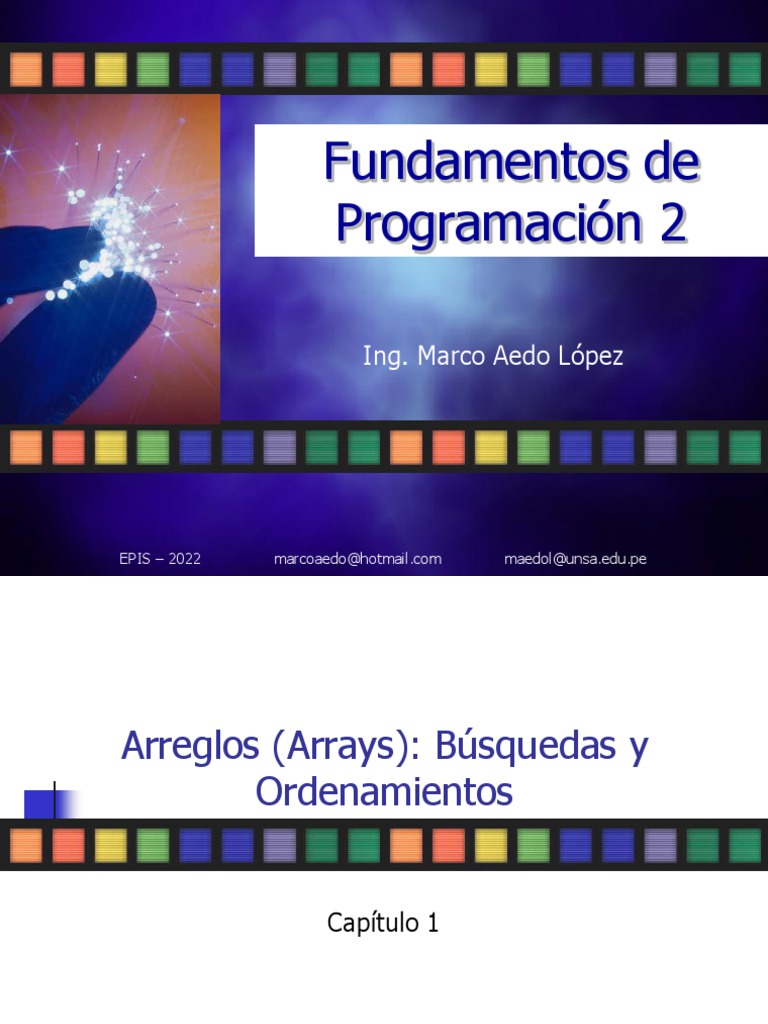 Fundamentos de Programación 2

Ing. Marco Aedo López

EPIS – 2022 marcoaedo@hotmail.com maedol@unsa.edu.pe

Arreglos (Arrays): Búsquedas y Ordenamientos

Capítulo 1